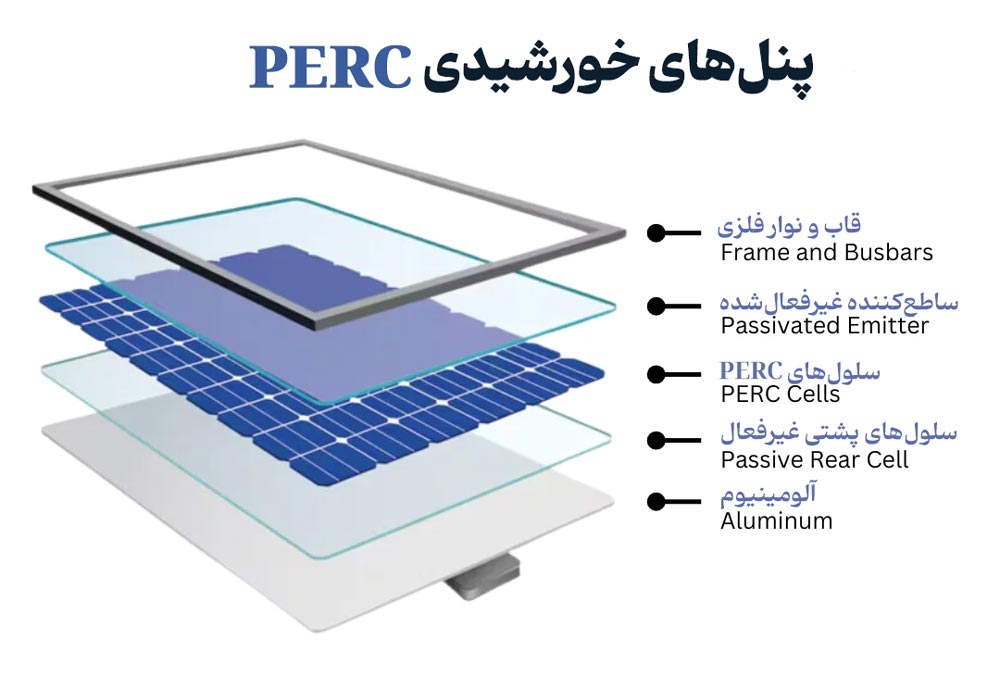 پنل‌های خورشیدی PERC

قاب و نوار فلزی
Frame and Busbars

ساطع‌کننده غیرفعال‌شده
Passivated Emitter

سلول‌های PERC
PERC Cells

سلول‌های پشتی غیرفعال
Passive Rear Cell

آلومینیوم
Aluminum